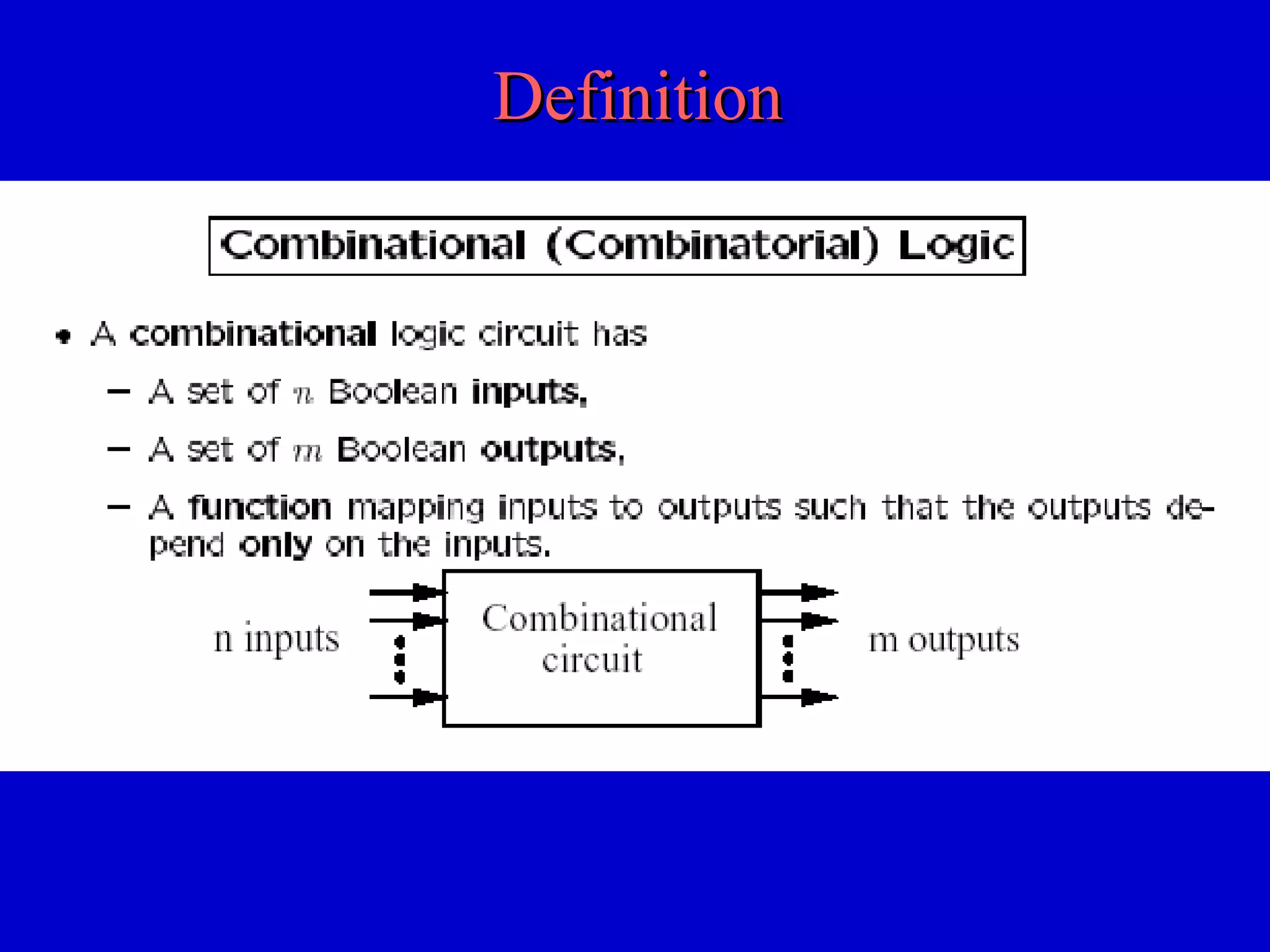 Definition

Combinational (Combinatorial) Logic

• A combinational logic circuit has

– A set of $n$ Boolean inputs,

– A set of $m$ Boolean outputs,

– A function mapping inputs to outputs such that the outputs depend only on the inputs.

n inputs

Combinational circuit

m outputs